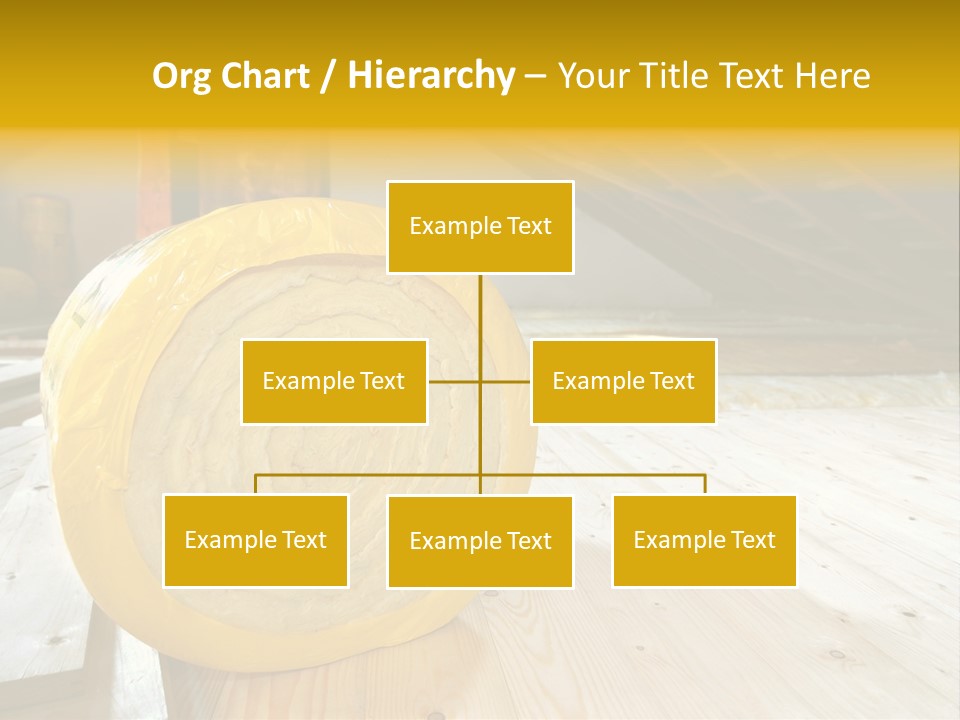 Org Chart / Hierarchy – Your Title Text Here

Example Text

Example Text

Example Text

Example Text

Example Text

Example Text